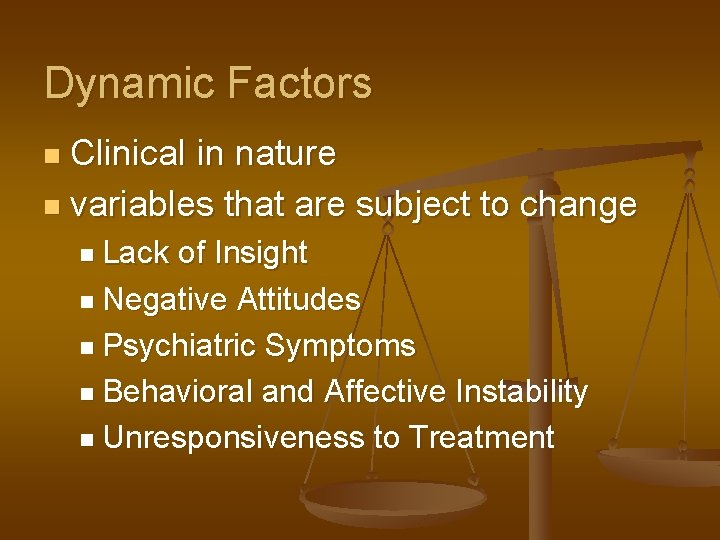 Dynamic Factors

- Clinical in nature
- variables that are subject to change
  - Lack of Insight
  - Negative Attitudes
  - Psychiatric Symptoms
  - Behavioral and Affective Instability
  - Unresponsiveness to Treatment